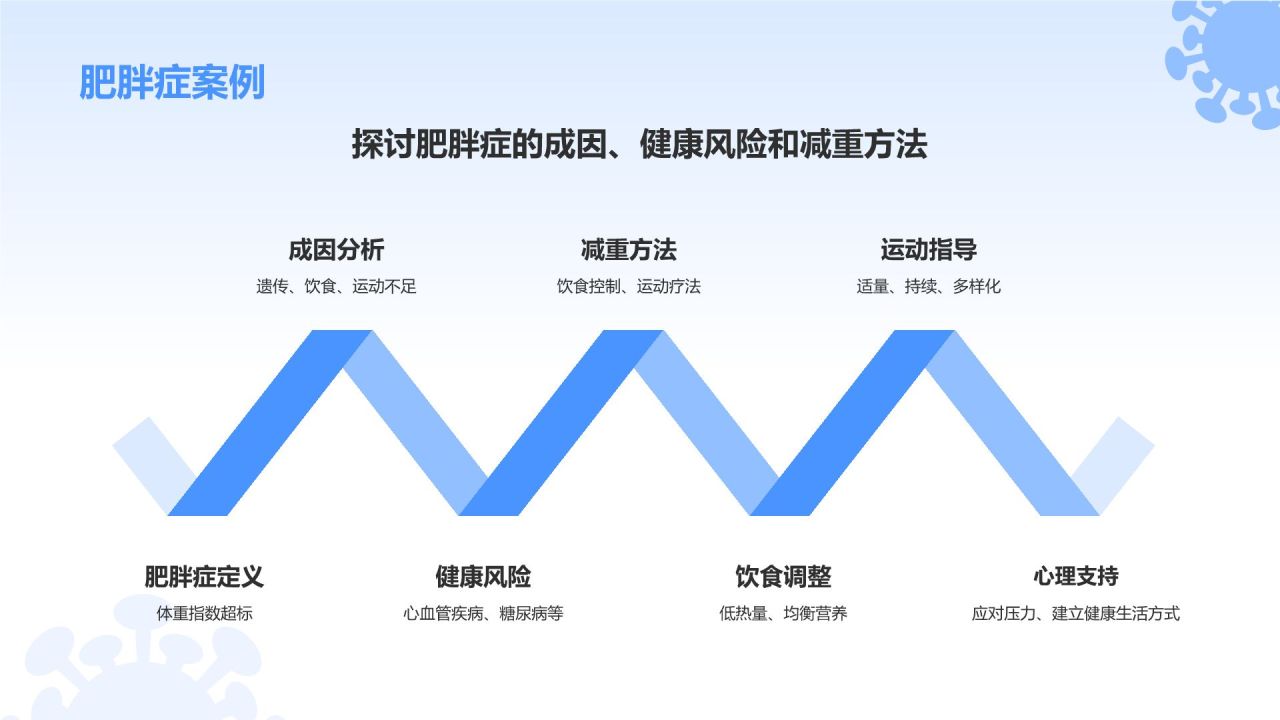 肥胖症案例

探讨肥胖症的成因、健康风险和减重方法

成因分析
遗传、饮食、运动不足

减重方法
饮食控制、运动疗法

运动指导
适量、持续、多样化

肥胖症定义
体重指数超标

健康风险
心血管疾病、糖尿病等

饮食调整
低热量、均衡营养

心理支持
应对压力、建立健康生活方式